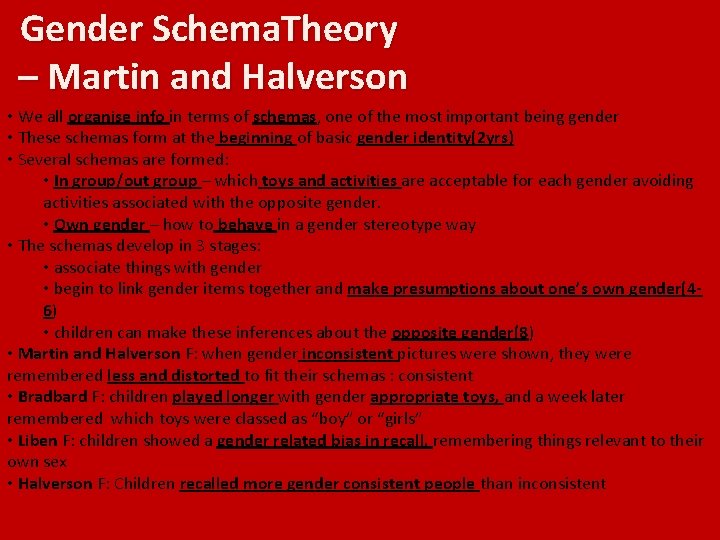 Gender SchemaTheory – Martin and Halverson

• We all organise info in terms of schemas, one of the most important being gender
• These schemas form at the beginning of basic gender identity(2yrs)
• Several schemas are formed:
• In group/out group – which toys and activities are acceptable for each gender avoiding activities associated with the opposite gender.
• Own gender – how to behave in a gender stereotype way
• The schemas develop in 3 stages:
• associate things with gender
• begin to link gender items together and make presumptions about one's own gender(4-6)
• children can make these inferences about the opposite gender(8)
• Martin and Halverson F: when gender inconsistent pictures were shown, they were remembered less and distorted to fit their schemas : consistent
• Bradbard F: children played longer with gender appropriate toys, and a week later remembered which toys were classed as "boy" or "girls"
• Liben F: children showed a gender related bias in recall, remembering things relevant to their own sex
• Halverson F: Children recalled more gender consistent people than inconsistent